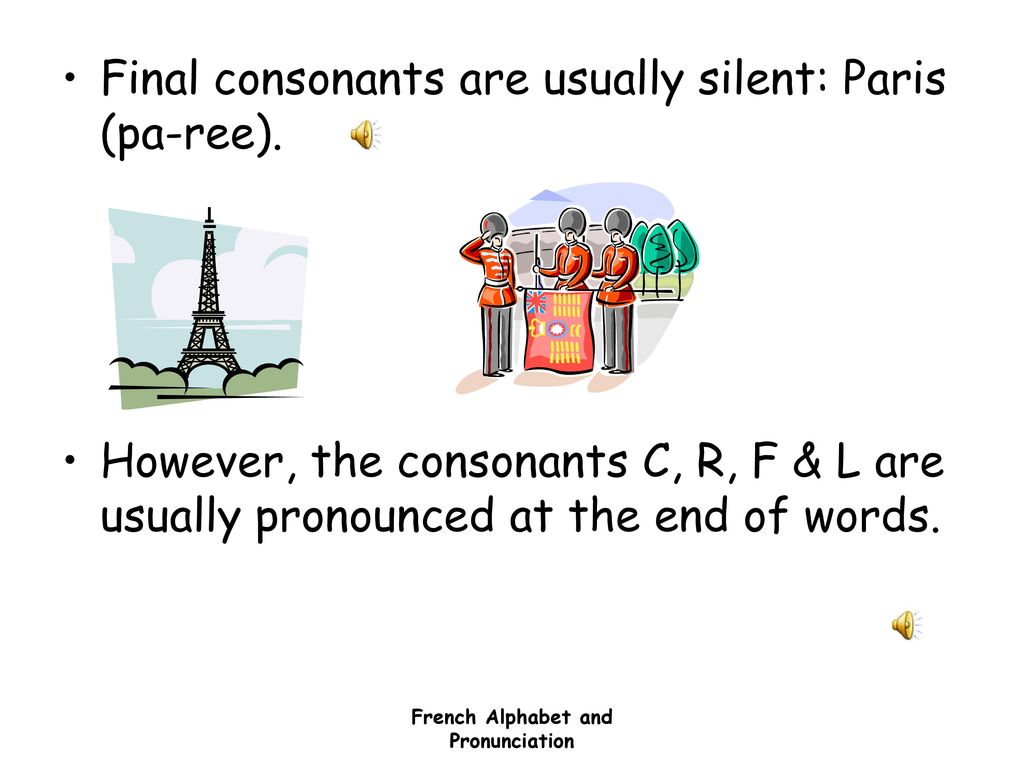 • Final consonants are usually silent: Paris (pa-ree).

• However, the consonants C, R, F & L are usually pronounced at the end of words.

French Alphabet and Pronunciation